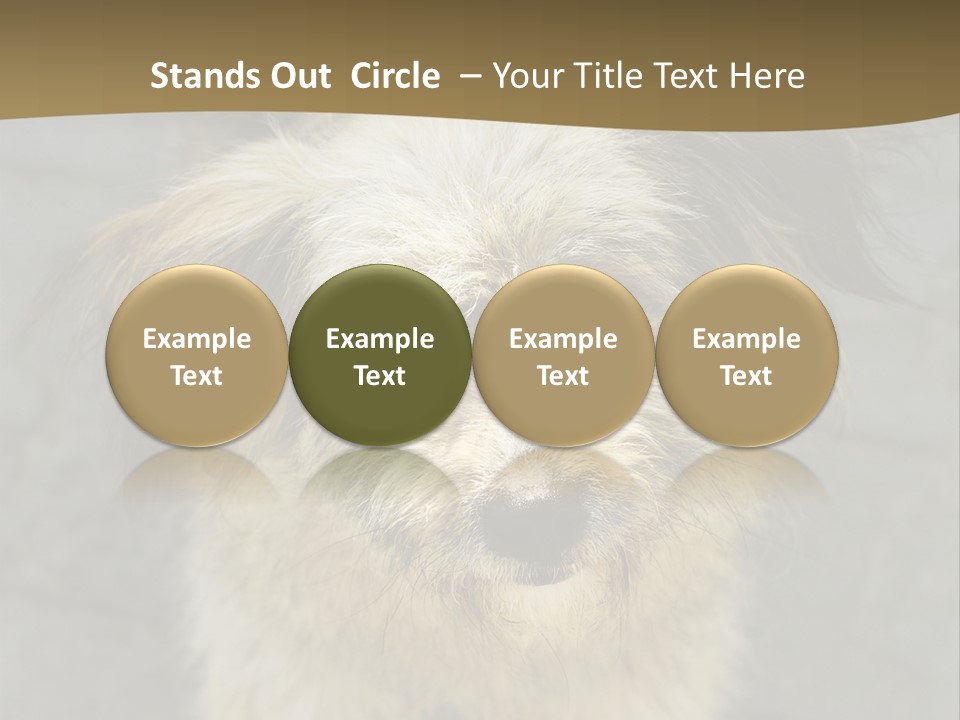 Stands Out Circle – Your Title Text Here

Example Text

Example Text

Example Text

Example Text